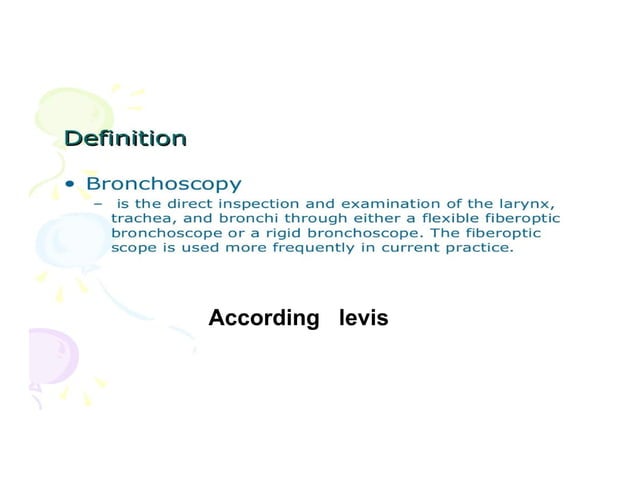 Definition

• Bronchoscopy
– is the direct inspection and examination of the larynx, trachea, and bronchi through either a flexible fiberoptic bronchoscope or a rigid bronchoscope. The fiberoptic scope is used more frequently in current practice.

According levis